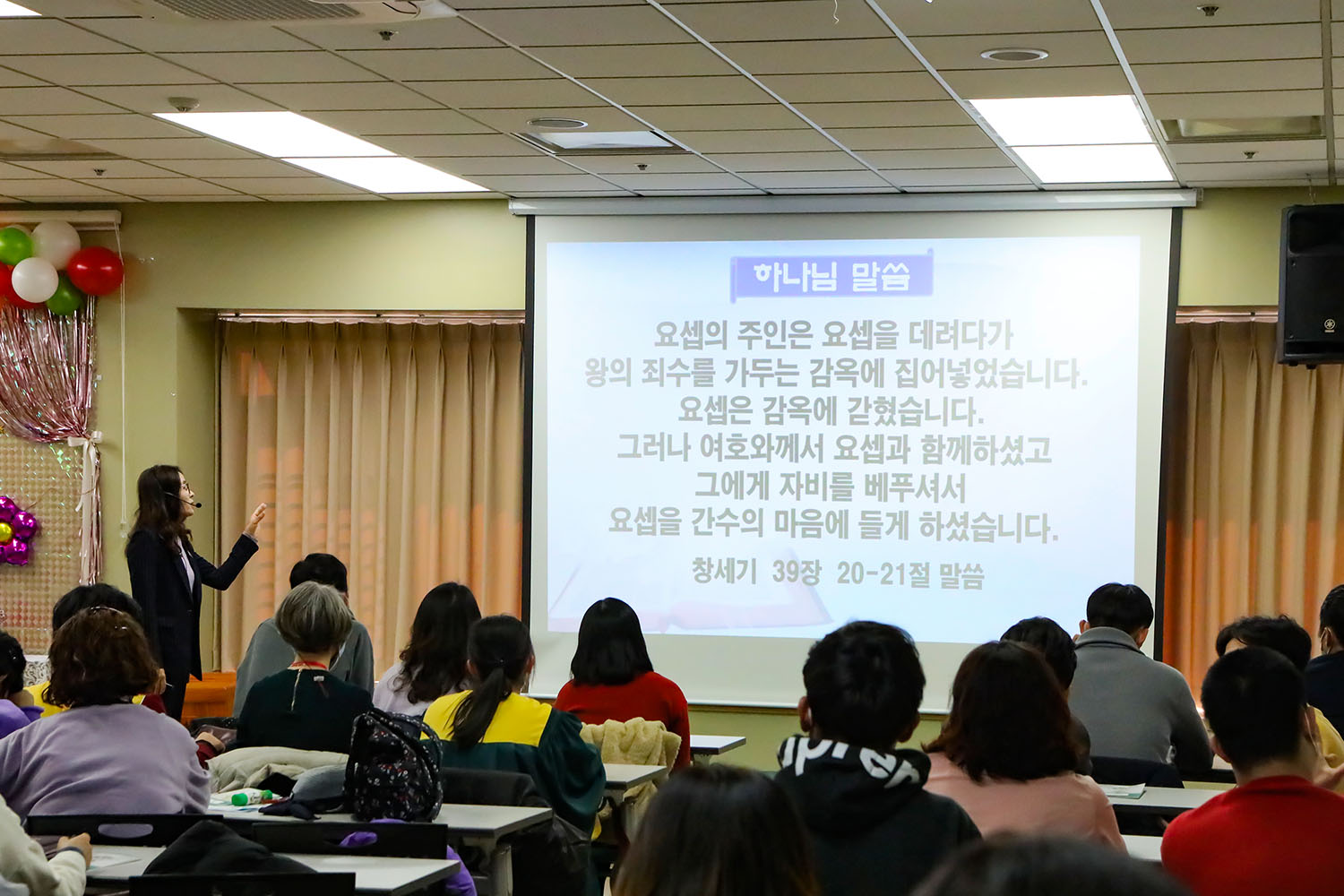 하나님 말씀

요셉의 주인은 요셉을 데려다가
왕의 죄수를 가두는 감옥에 집어넣었습니다.
요셉은 감옥에 갇혔습니다.
그러나 여호와께서 요셉과 함께하셨고
그에게 자비를 베푸셔서
요셉을 간수의 마음에 들게 하셨습니다.

창세기 39장 20-21절 말씀